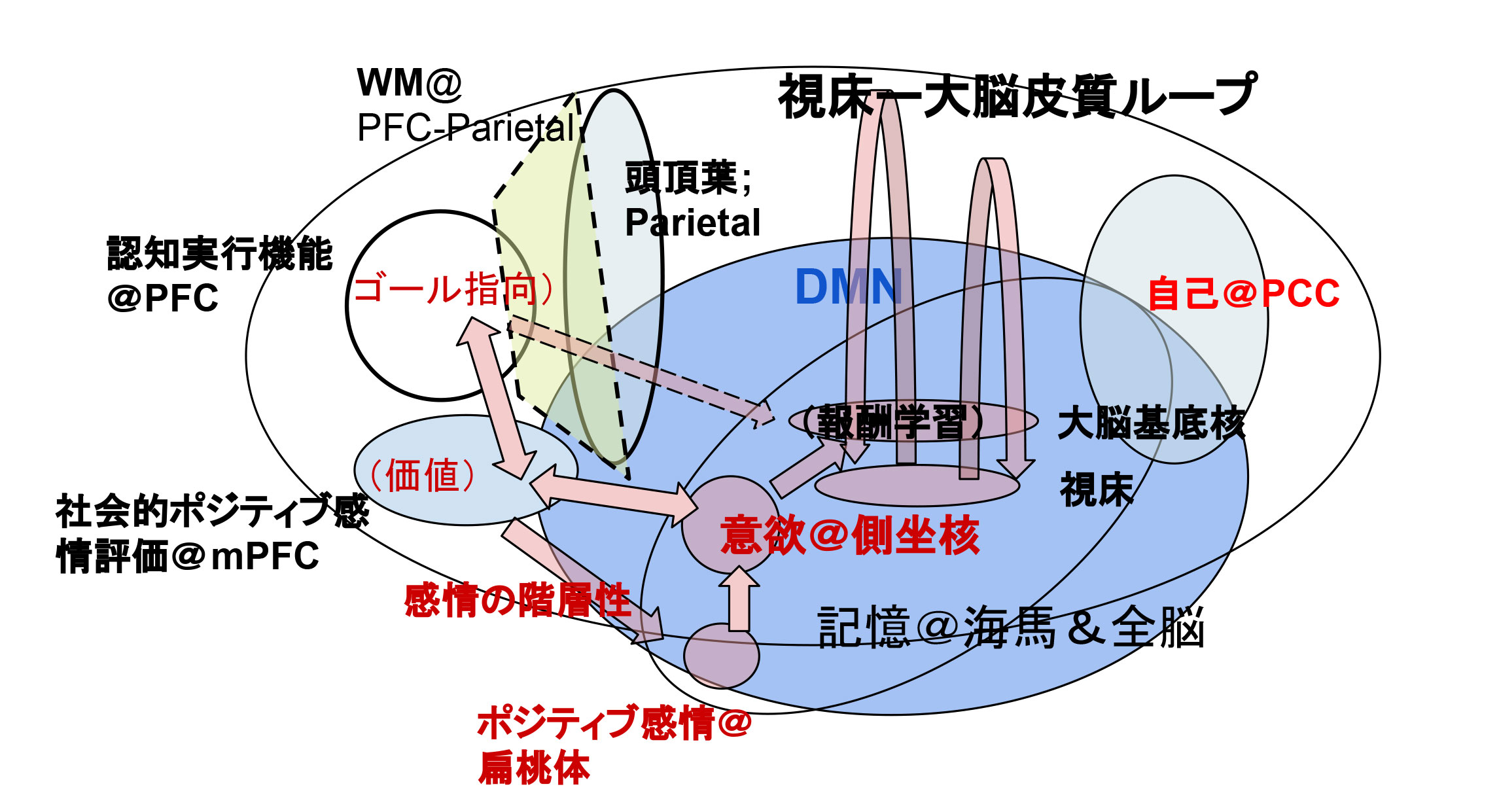 WM@
PFC-Parietal

視床ー大脳皮質ループ

頭頂葉;
Parietal

認知実行機能
@PFC

ゴール指向）

DMN

自己@PCC

（報酬学習）

大脳基底核

（価値）

視床

社会的ポジティブ感情評価@mPFC

意欲@側坐核

感情の階層性

記憶@海馬＆全脳

ポジティブ感情@
扁桃体